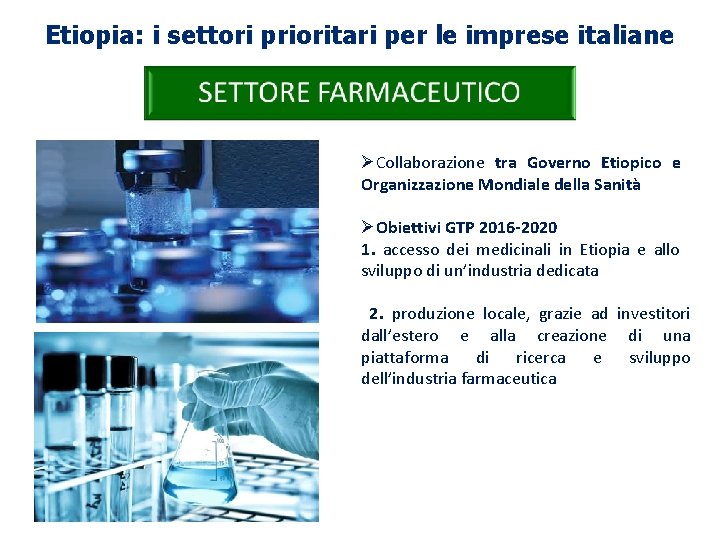 Etiopia: i settori prioritari per le imprese italiane

SETTORE FARMACEUTICO

➢Collaborazione tra Governo Etiopico e Organizzazione Mondiale della Sanità

➢Obiettivi GTP 2016-2020
1. accesso dei medicinali in Etiopia e allo sviluppo di un'industria dedicata

2. produzione locale, grazie ad investitori dall'estero e alla creazione di una piattaforma di ricerca e sviluppo dell'industria farmaceutica